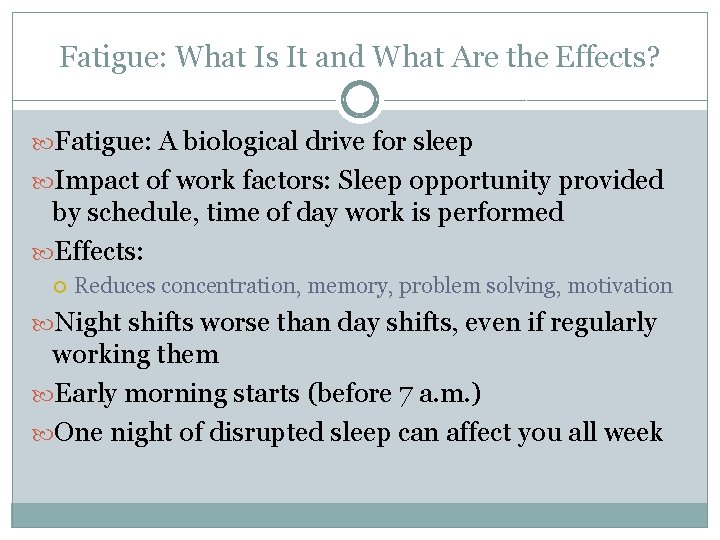 Fatigue: What Is It and What Are the Effects?

Fatigue: A biological drive for sleep

Impact of work factors: Sleep opportunity provided by schedule, time of day work is performed

Effects:

Reduces concentration, memory, problem solving, motivation

Night shifts worse than day shifts, even if regularly working them

Early morning starts (before 7 a.m.)

One night of disrupted sleep can affect you all week